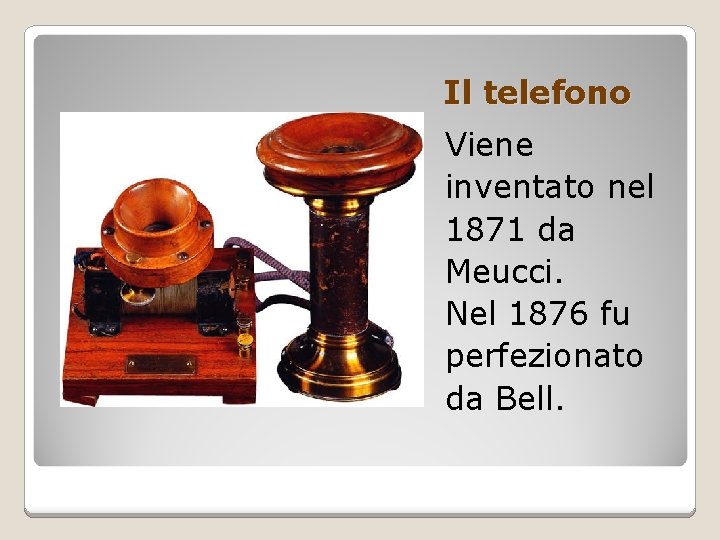 Il telefono

Viene inventato nel 1871 da Meucci.
Nel 1876 fu perfezionato da Bell.